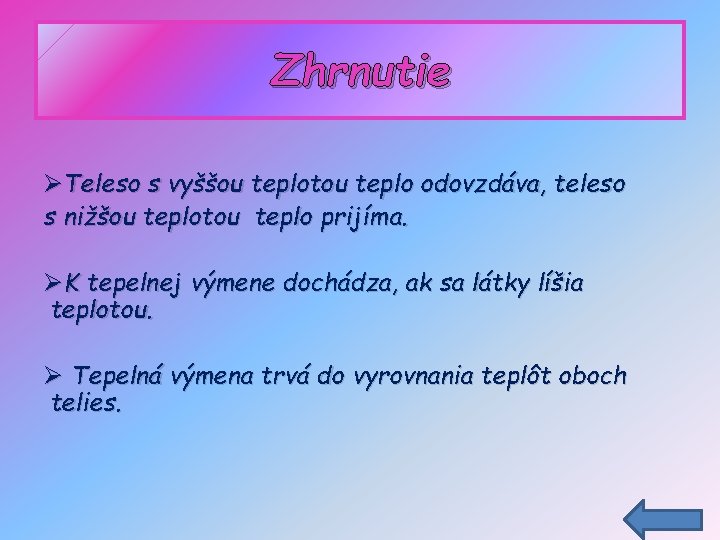 Zhrnutie

➢Teleso s vyššou teplotou teplo odovzdáva, teleso s nižšou teplotou teplo prijíma.

➢K tepelnej výmene dochádza, ak sa látky líšia teplotou.

➢ Tepelná výmena trvá do vyrovnania teplôt oboch telies.